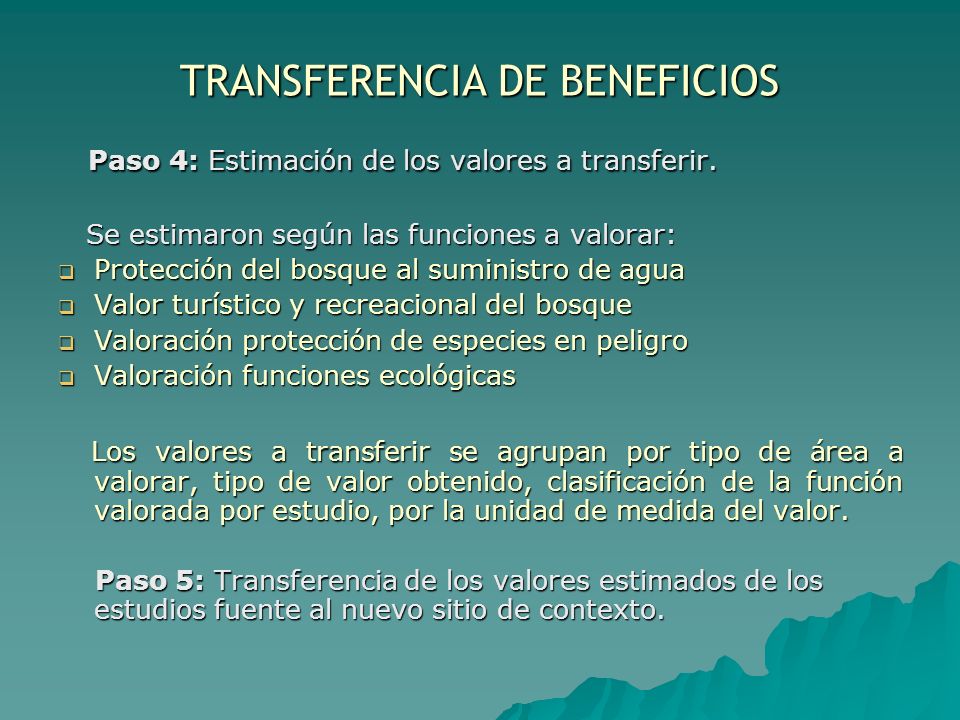 TRANSFERENCIA DE BENEFICIOS

Paso 4: Estimación de los valores a transferir.

Se estimaron según las funciones a valorar:
- Protección del bosque al suministro de agua
- Valor turístico y recreacional del bosque
- Valoración protección de especies en peligro
- Valoración funciones ecológicas

Los valores a transferir se agrupan por tipo de área a valorar, tipo de valor obtenido, clasificación de la función valorada por estudio, por la unidad de medida del valor.

Paso 5: Transferencia de los valores estimados de los estudios fuente al nuevo sitio de contexto.